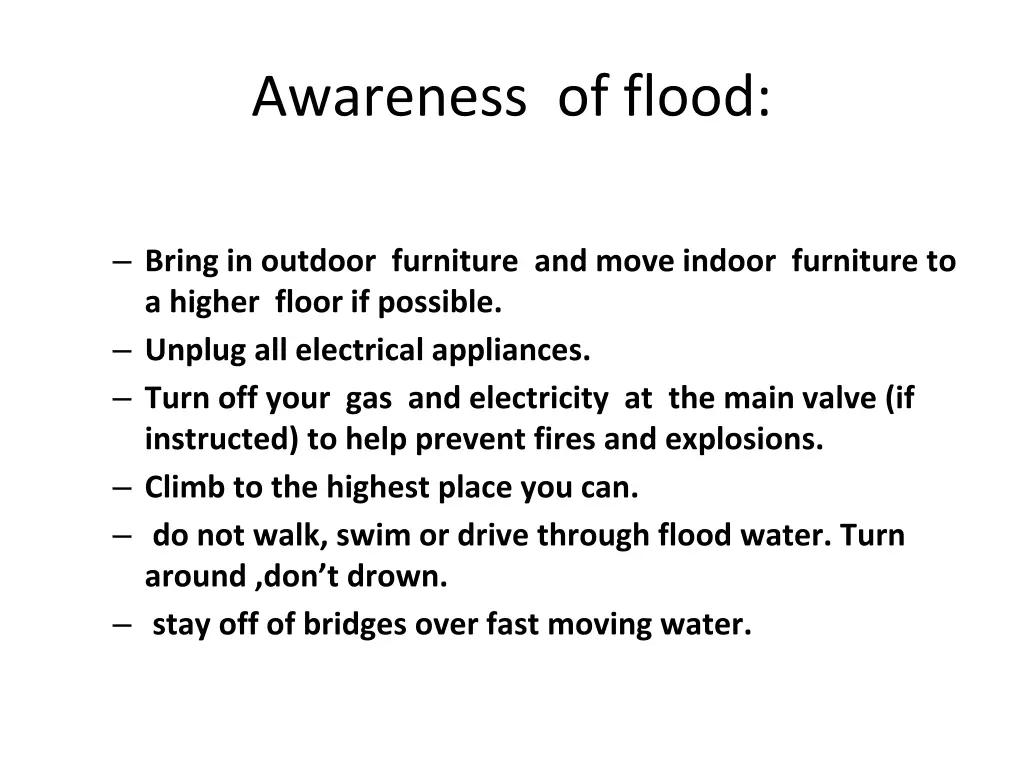 Awareness of flood:

– Bring in outdoor furniture and move indoor furniture to a higher floor if possible.
– Unplug all electrical appliances.
– Turn off your gas and electricity at the main valve (if instructed) to help prevent fires and explosions.
– Climb to the highest place you can.
– do not walk, swim or drive through flood water. Turn around ,don’t drown.
– stay off of bridges over fast moving water.